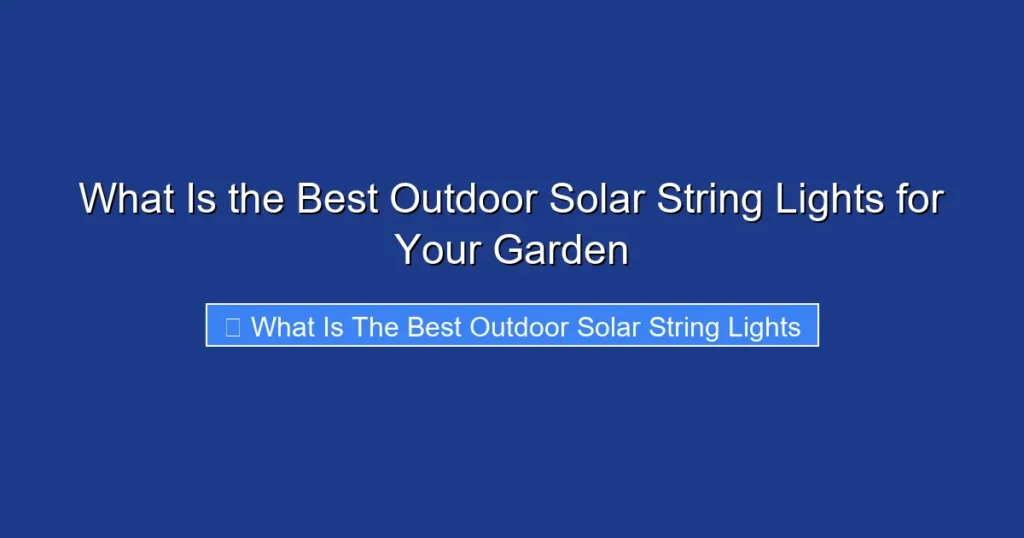 What Is the Best Outdoor Solar String Lights for Your Garden

What Is The Best Outdoor Solar String Lights